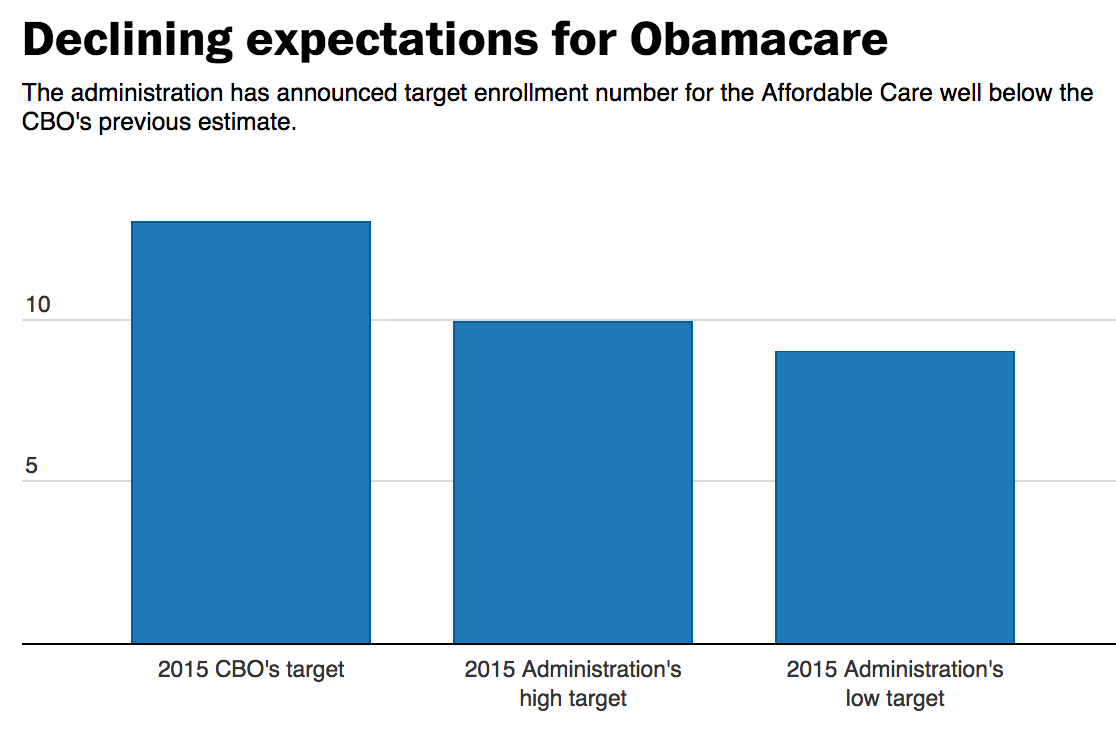 Declining expectations for Obamacare

The administration has announced target enrollment number for the Affordable Care well below the CBO's previous estimate.

10

5

2015 CBO's target

2015 Administration's high target

2015 Administration's low target